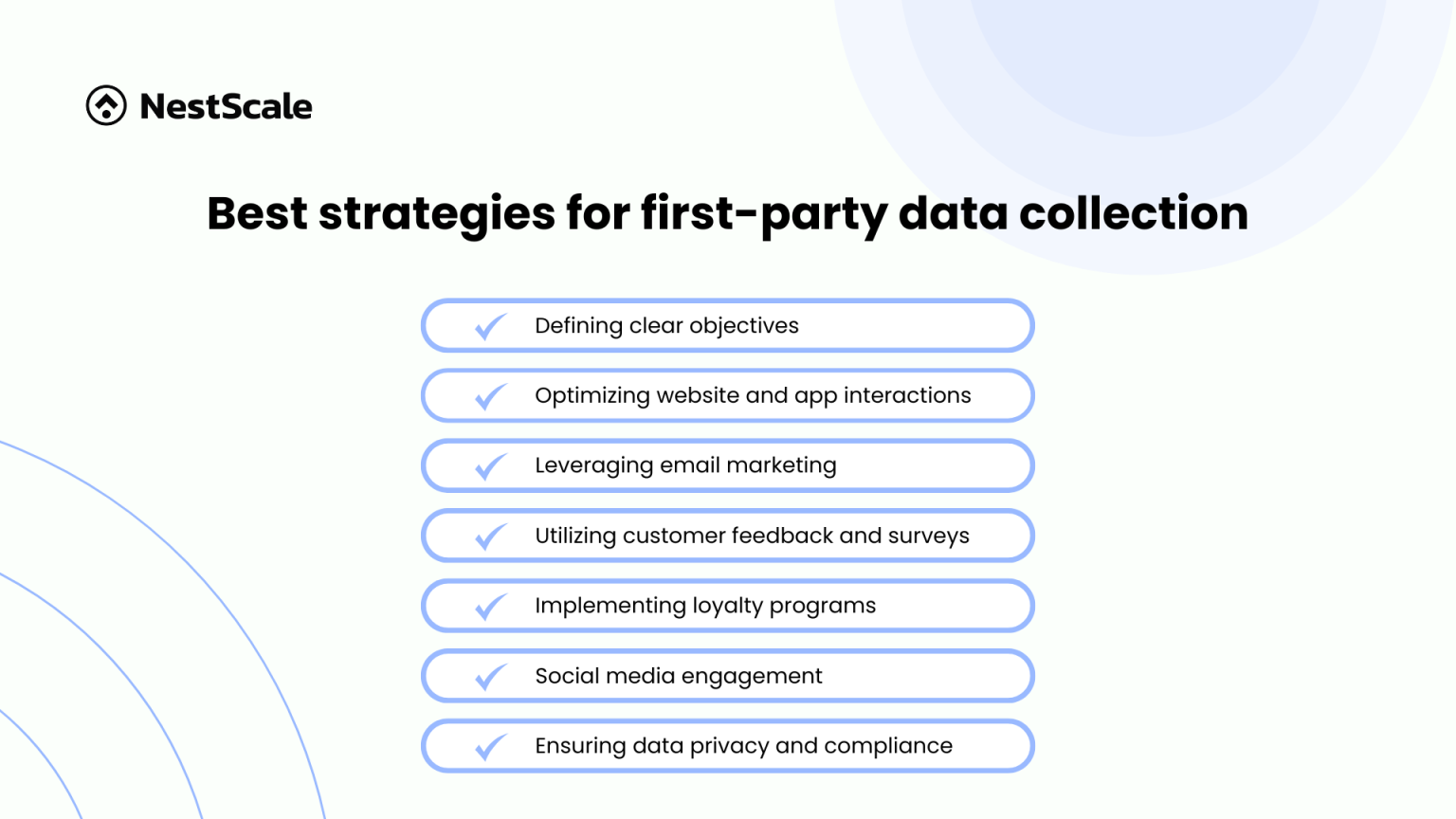 NestScale

Best strategies for first-party data collection

Defining clear objectives

Optimizing website and app interactions

Leveraging email marketing

Utilizing customer feedback and surveys

Implementing loyalty programs

Social media engagement

Ensuring data privacy and compliance